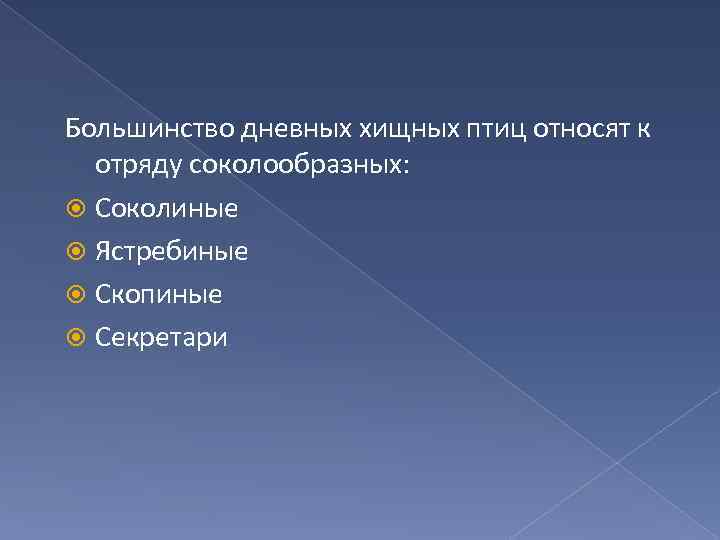 Большинство дневных хищных птиц относят к отряду соколообразных:

Соколиные

Ястребиные

Скопиные

Секретари